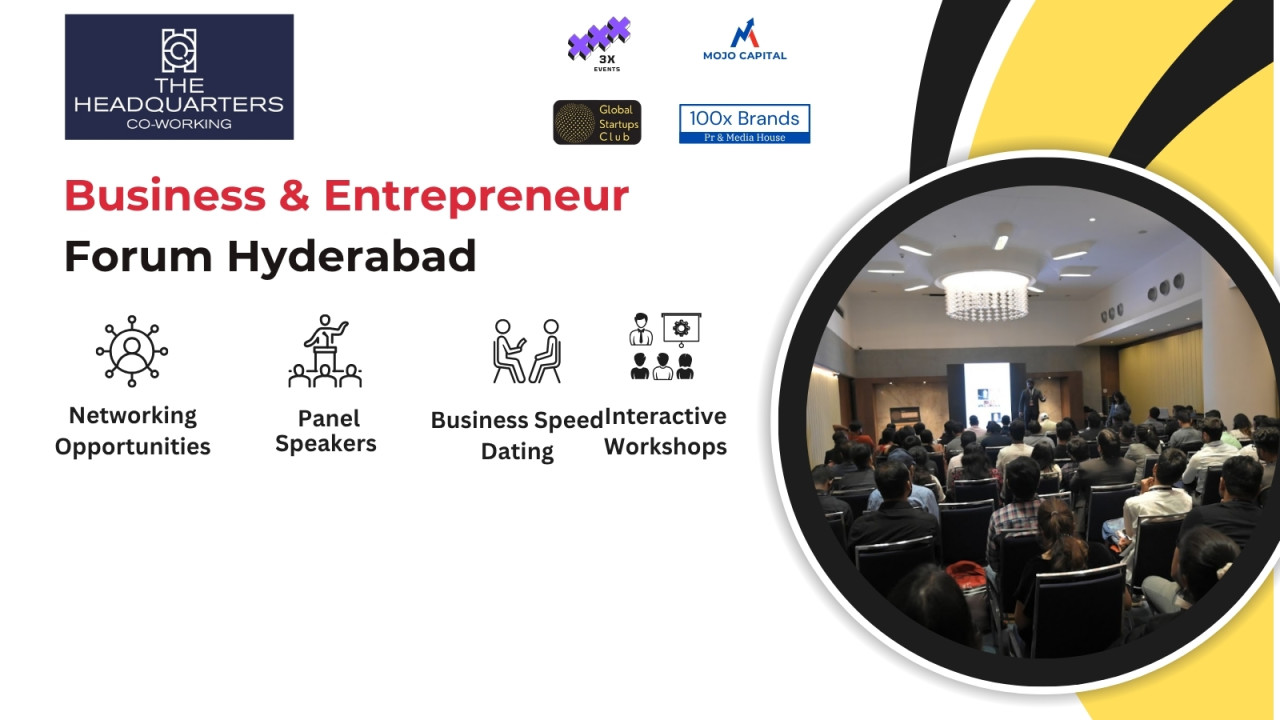 THE HEADQUARTERS CO-WORKING

3X EVENTS

MOJO CAPITAL

Global Startups Club

100x Brands
Pr & Media House

Business & Entrepreneur Forum Hyderabad

Networking Opportunities

Panel Speakers

Business Speed Dating

Interactive Workshops